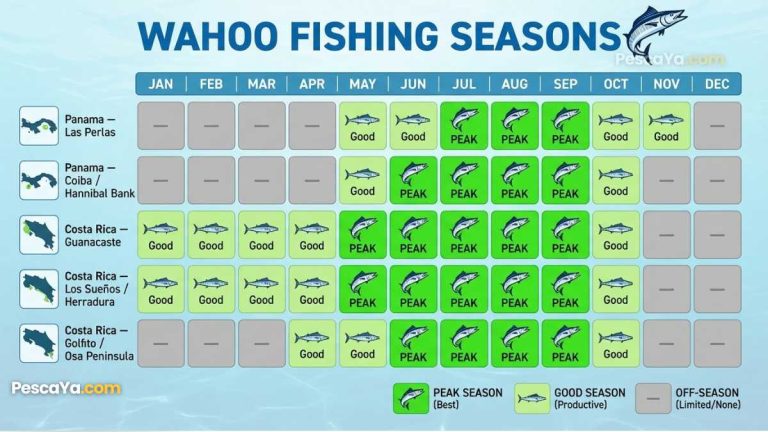 WAHOO FISHING SEASONS

PescaYa.com

| | JAN | FEB | MAR | APR | MAY | JUN | JUL | AUG | SEP | OCT | NOV | DEC |
|---|---|---|---|---|---|---|---|---|---|---|---|---|
| Panama — Las Perlas | — | — | — | — | Good | Good | PEAK | PEAK | PEAK | Good | Good | — |
| Panama — Coiba / Hannibal Bank | — | — | — | — | Good | PEAK | PEAK | PEAK | PEAK | Good | — | — |
| Costa Rica — Guanacaste | Good | Good | Good | Good | PEAK | PEAK | PEAK | PEAK | PEAK | Good | — | — |
| Costa Rica — Los Sueños / Herradura | Good | Good | Good | Good | PEAK | PEAK | PEAK | PEAK | PEAK | Good | — | — |
| Costa Rica — Golfito / Osa Peninsula | — | — | — | Good | Good | PEAK | PEAK | PEAK | PEAK | Good | — | — |

PescaYa.com

PEAK SEASON (Best)

GOOD SEASON (Productive)

— OFF-SEASON (Limited/None)